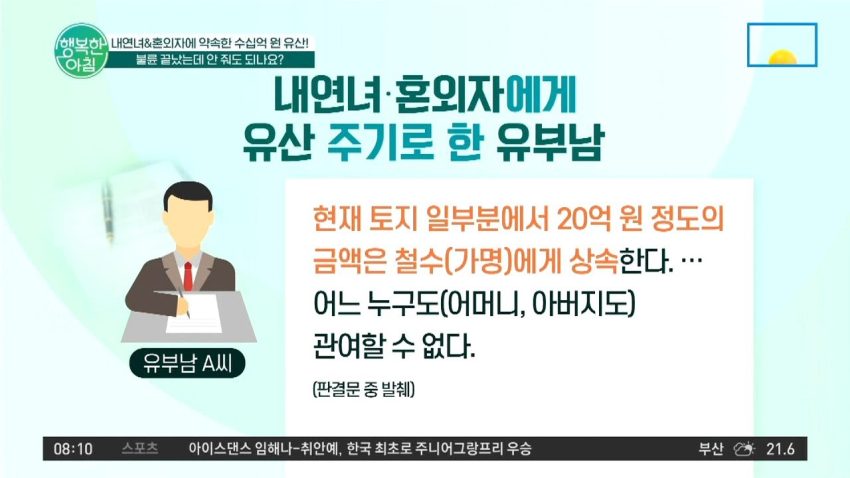 행복한 아침

내연녀&혼외자에 약속한 수십억 원 유산!
불륜 끝났는데 안 줘도 되나요?

내연녀·혼외자에게
유산 주기로 한 유부남

유부남 A씨

현재 토지 일부분에서 20억 원 정도의 금액은 철수(가명)에게 상속한다. …
어느 누구도(어머니, 아버지도)
관여할 수 없다.

(판결문 중 발췌)

08:10 스포츠 아이스댄스 임해나-취안예, 한국 최초로 주니어그랑프리 우승 부산 21.6